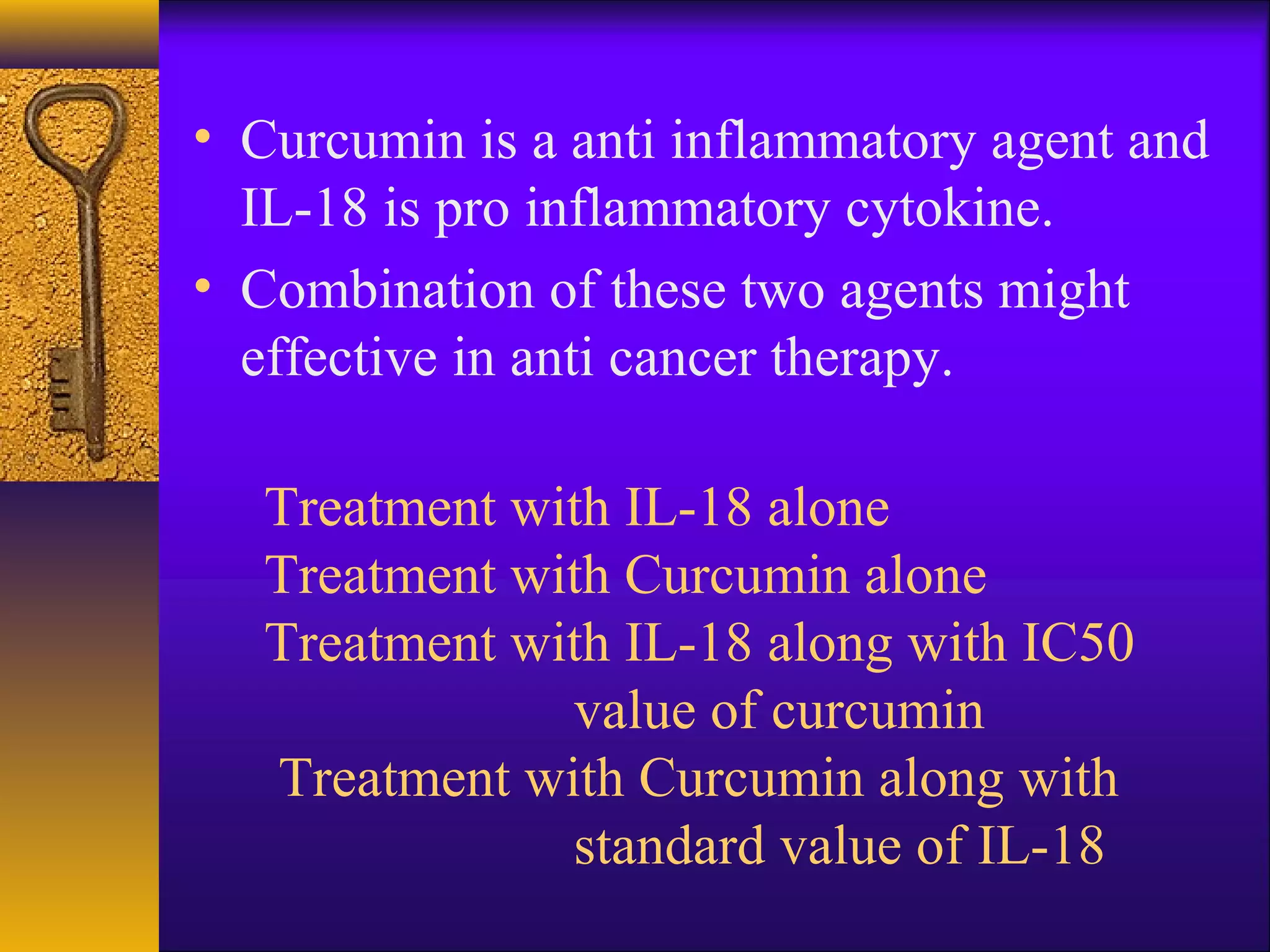 • Curcumin is a anti inflammatory agent and IL-18 is pro inflammatory cytokine.

• Combination of these two agents might effective in anti cancer therapy.

Treatment with IL-18 alone
Treatment with Curcumin alone
Treatment with IL-18 along with IC50 value of curcumin
Treatment with Curcumin along with standard value of IL-18